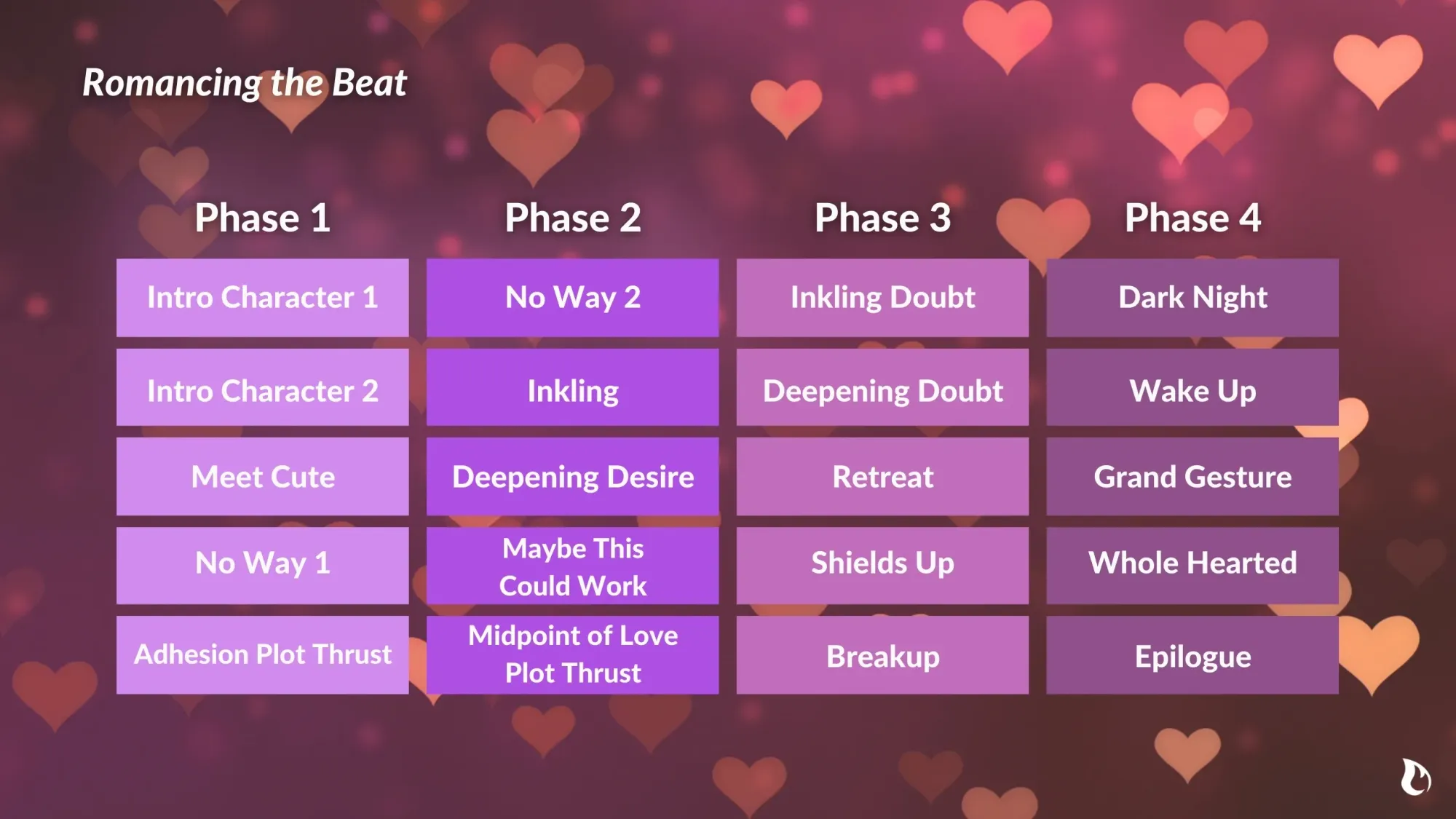 Romancing the Beat

| Phase 1 | Phase 2 | Phase 3 | Phase 4 |
|---|---|---|---|
| Intro Character 1 | No Way 2 | Inkling Doubt | Dark Night |
| Intro Character 2 | Inkling | Deepening Doubt | Wake Up |
| Meet Cute | Deepening Desire | Retreat | Grand Gesture |
| No Way 1 | Maybe This Could Work | Shields Up | Whole Hearted |
| Adhesion Plot Thrust | Midpoint of Love Plot Thrust | Breakup | Epilogue |